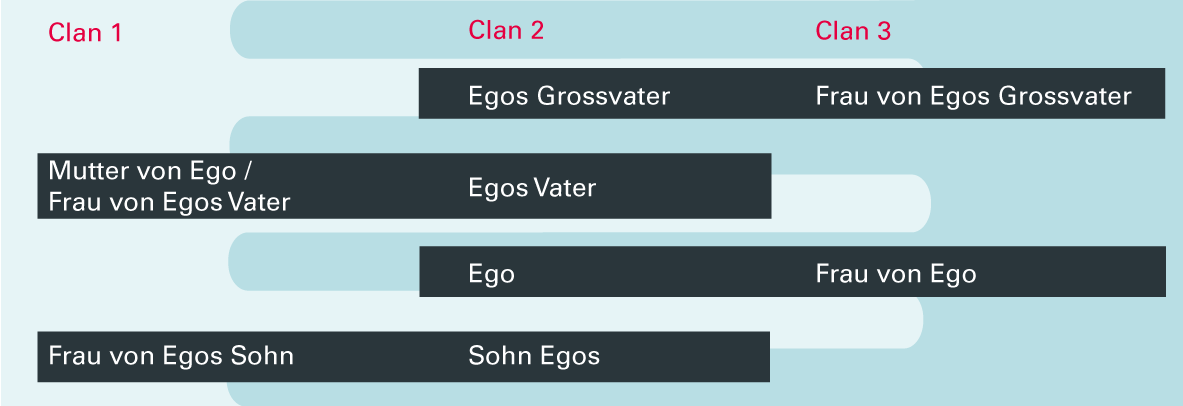 Clan 1

Clan 2

Clan 3

Egos Grossvater

Frau von Egos Grossvater

Mutter von Ego / Frau von Egos Vater

Egos Vater

Ego

Frau von Ego

Frau von Egos Sohn

Sohn Egos